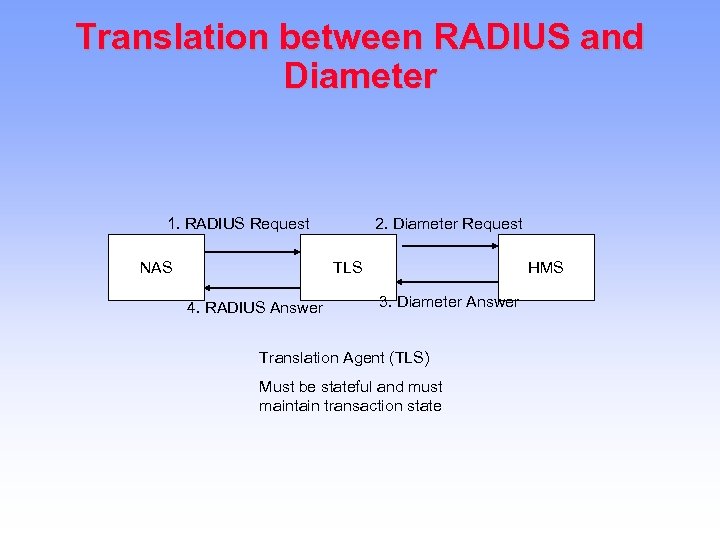 Translation between RADIUS and Diameter

1. RADIUS Request

2. Diameter Request

NAS

TLS

HMS

4. RADIUS Answer

3. Diameter Answer

Translation Agent (TLS)

Must be stateful and must maintain transaction state